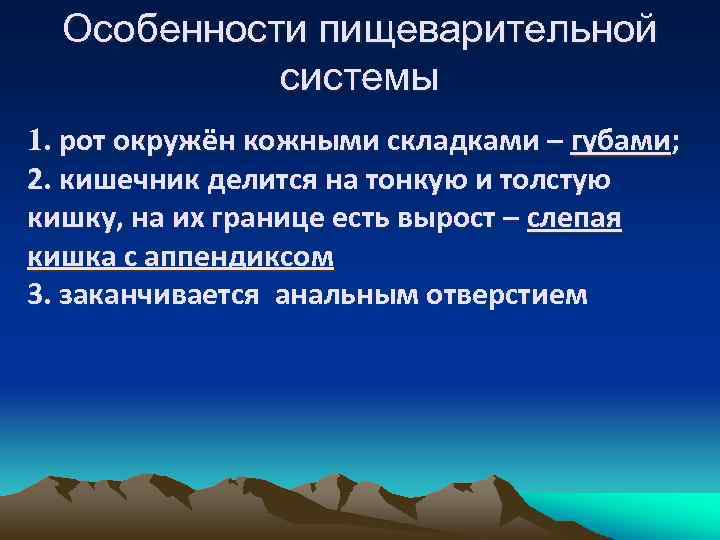 Особенности пищеварительной системы

1. рот окружён кожными складками – губами;
2. кишечник делится на тонкую и толстую кишку, на их границе есть вырост – слепая кишка с аппендиксом
3. заканчивается анальным отверстием